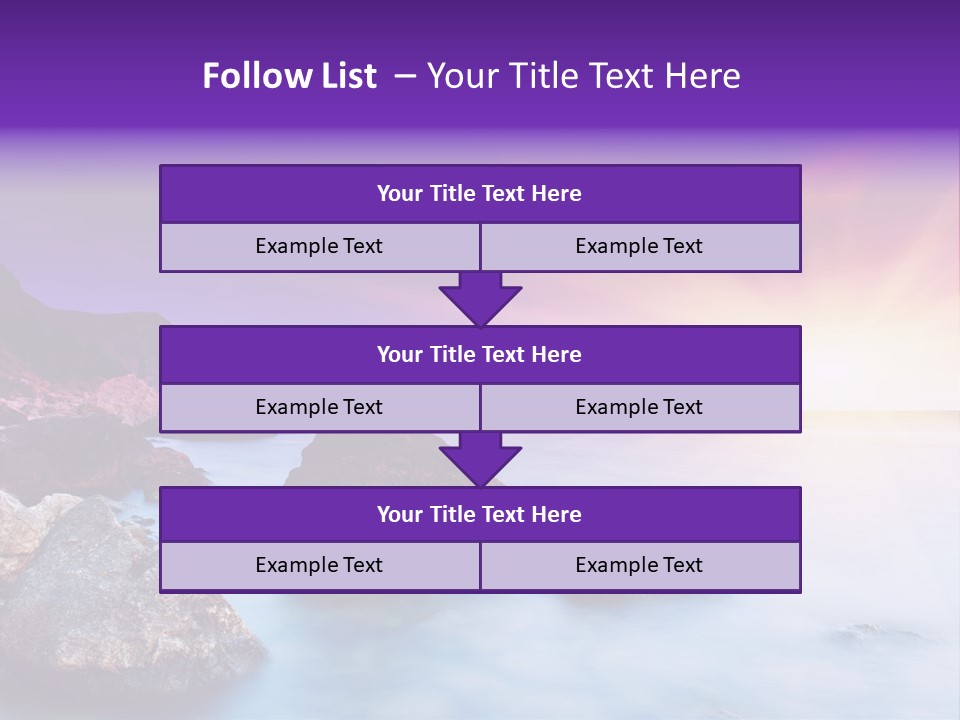 Follow List – Your Title Text Here

Your Title Text Here

Example Text

Example Text

Your Title Text Here

Example Text

Example Text

Your Title Text Here

Example Text

Example Text